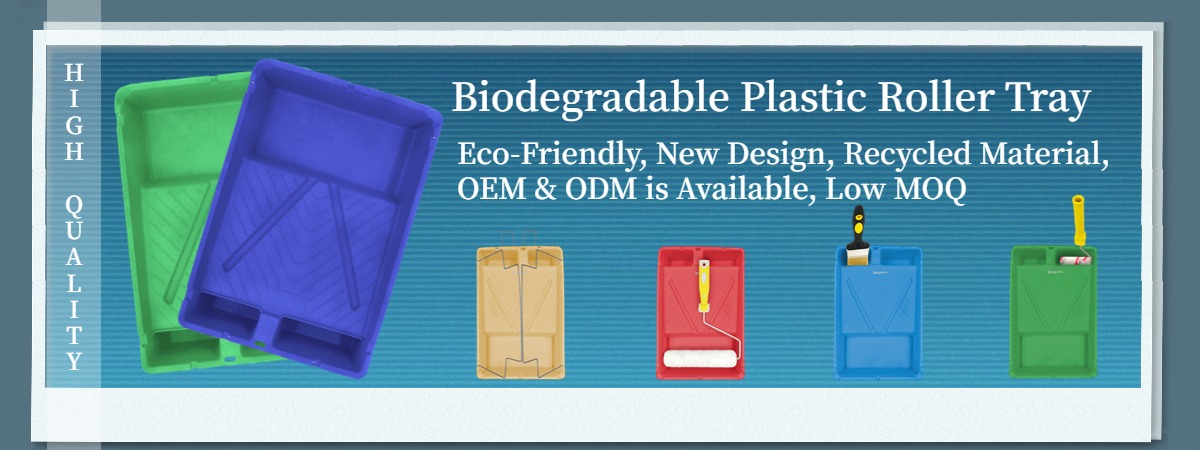 HIGH QUALITY

Biodegradable Plastic Roller Tray

Eco-Friendly, New Design, Recycled Material, OEM & ODM is Available, Low MOQ